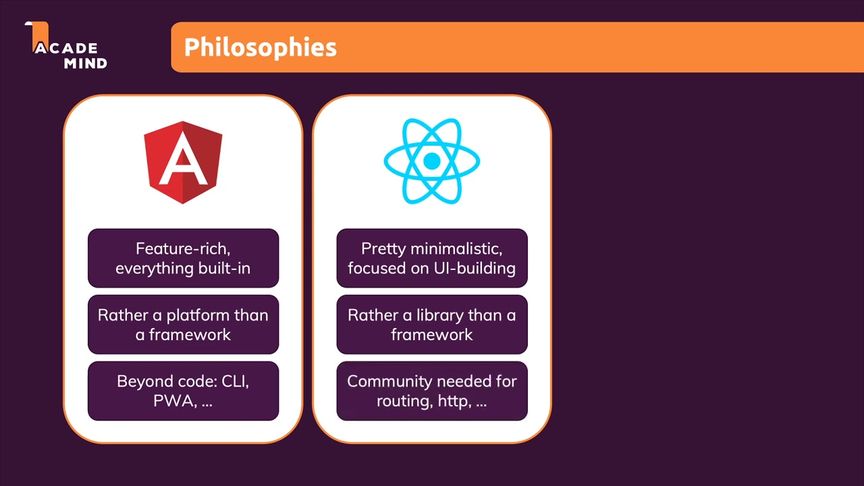 ACADE MIND

Philosophies

A

Feature-rich, everything built-in

Rather a platform than a framework

Beyond code: CLI, PWA, ...

Pretty minimalistic, focused on UI-building

Rather a library than a framework

Community needed for routing, http, ...